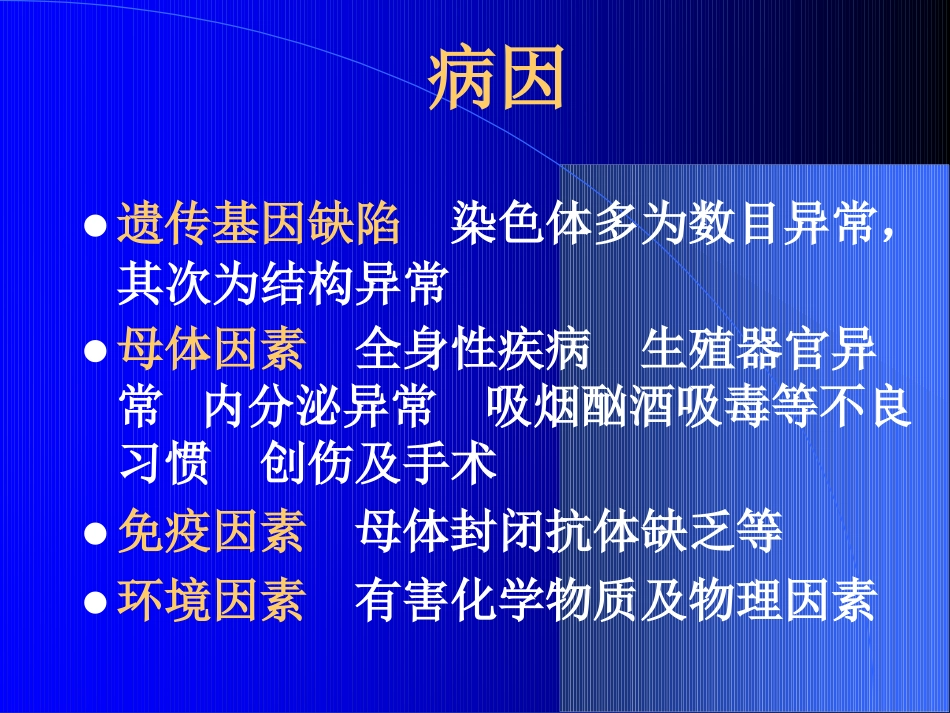 病因

● 遗传基因缺陷　染色体多为数目异常，其次为结构异常

● 母体因素　全身性疾病　生殖器官异常　内分泌异常　吸烟酗酒吸毒等不良习惯　创伤及手术

● 免疫因素　母体封闭抗体缺乏等

● 环境因素　有害化学物质及物理因素